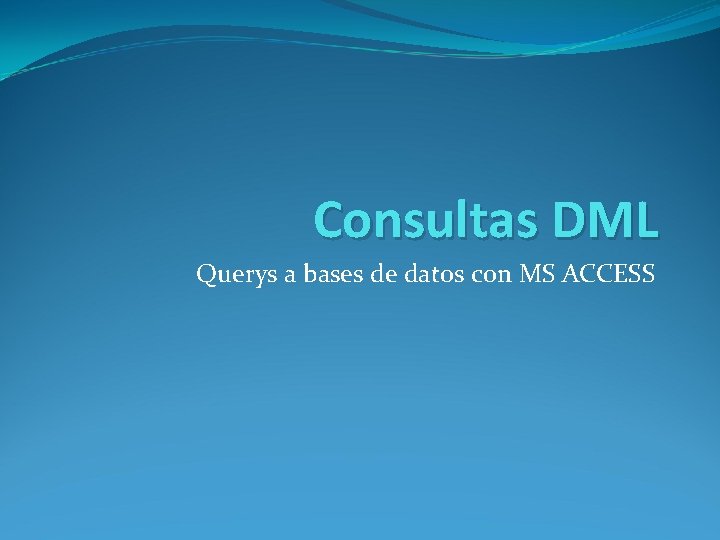 Consultas DML

Querys a bases de datos con MS ACCESS